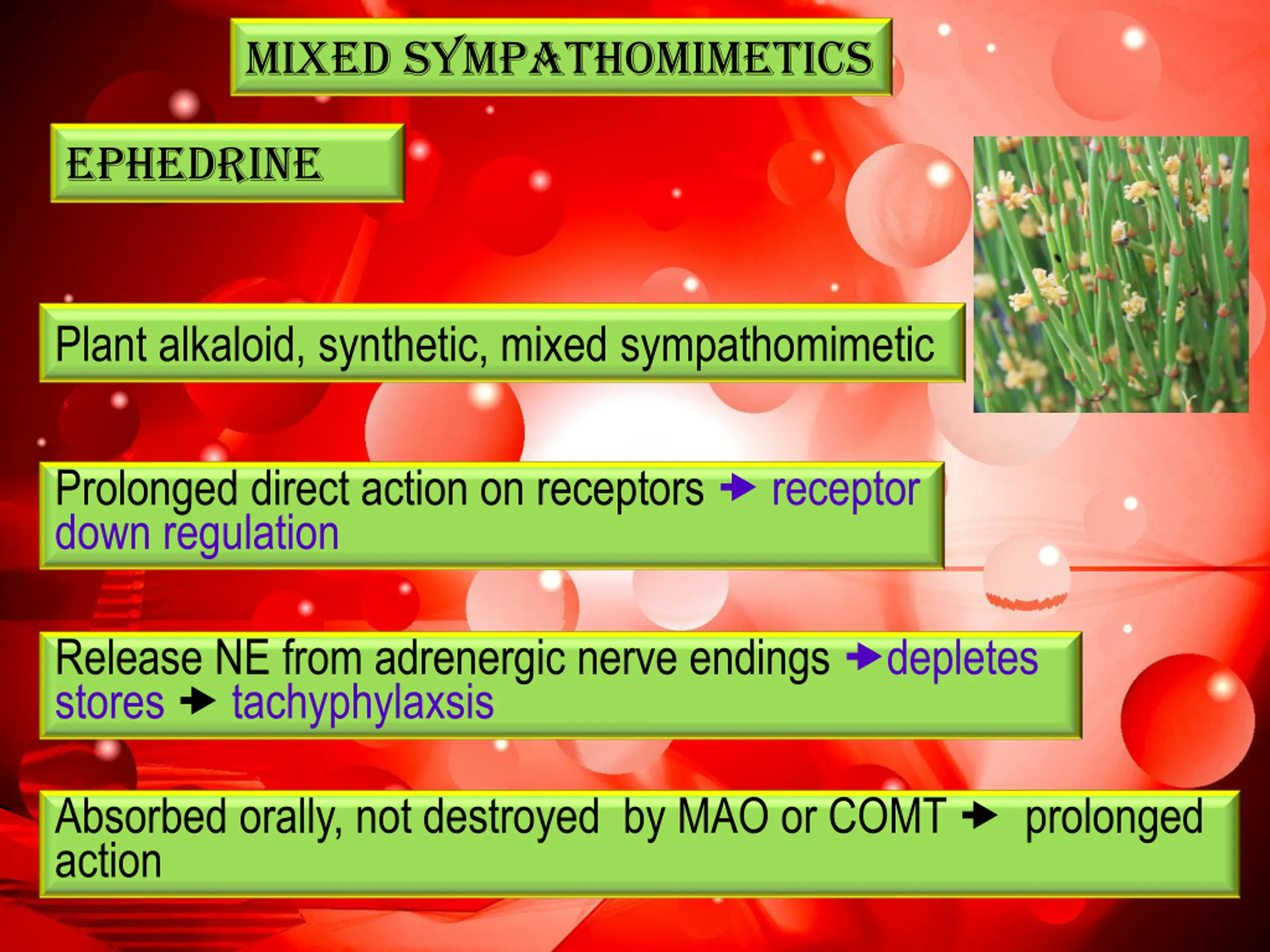 MIXED SYMPATHOMIMETICS

EPHEDRINE

Plant alkaloid, synthetic, mixed sympathomimetic

Prolonged direct action on receptors → receptor down regulation

Release NE from adrenergic nerve endings →depletes stores → tachyphylaxsis

Absorbed orally, not destroyed by MAO or COMT → prolonged action